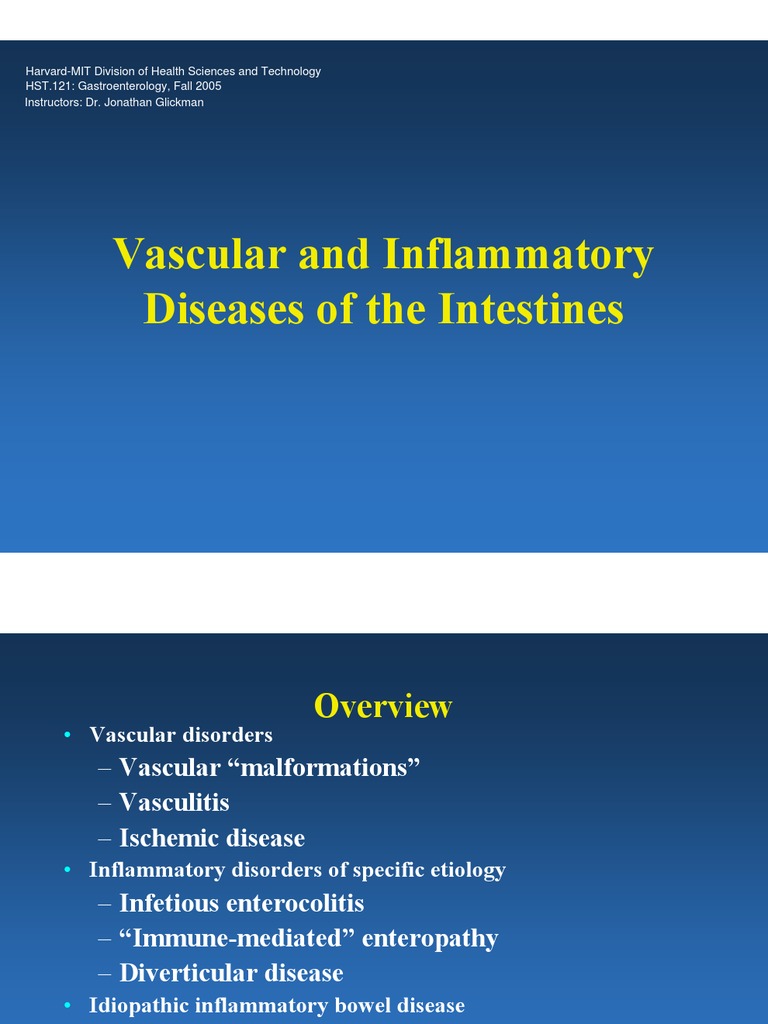 Harvard-MIT Division of Health Sciences and Technology
HST.121: Gastroenterology, Fall 2005
Instructors: Dr. Jonathan Glickman

Vascular and Inflammatory Diseases of the Intestines

Overview

• Vascular disorders
– Vascular “malformations”
– Vasculitis
– Ischemic disease
• Inflammatory disorders of specific etiology
– Infetious enterocolitis
– “Immune-mediated” enteropathy
– Diverticular disease
• Idiopathic inflammatory bowel disease